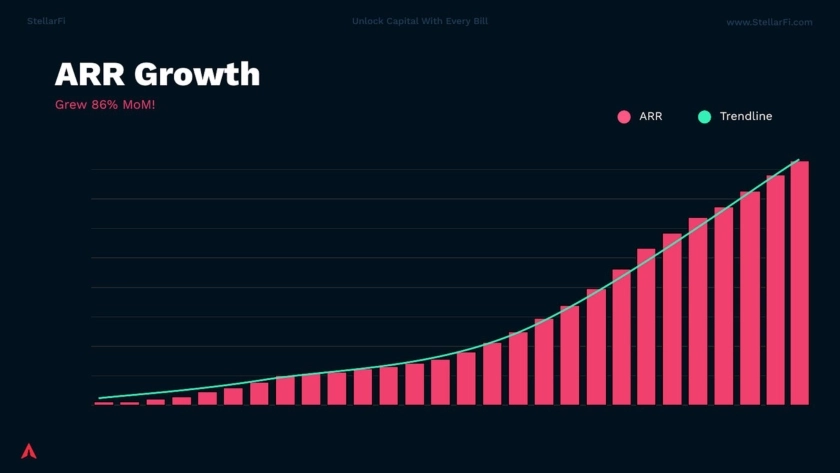 StellarFi

Unlock Capital With Every Bill

www.StellarFi.com

ARR Growth

Grew 86% MoM!

ARR

Trendline